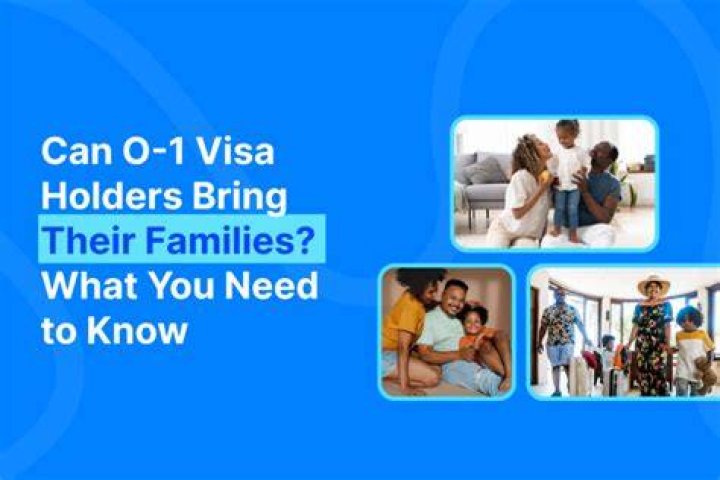 Can O-1 Visa Holders Bring Their Families? What You Need to Know